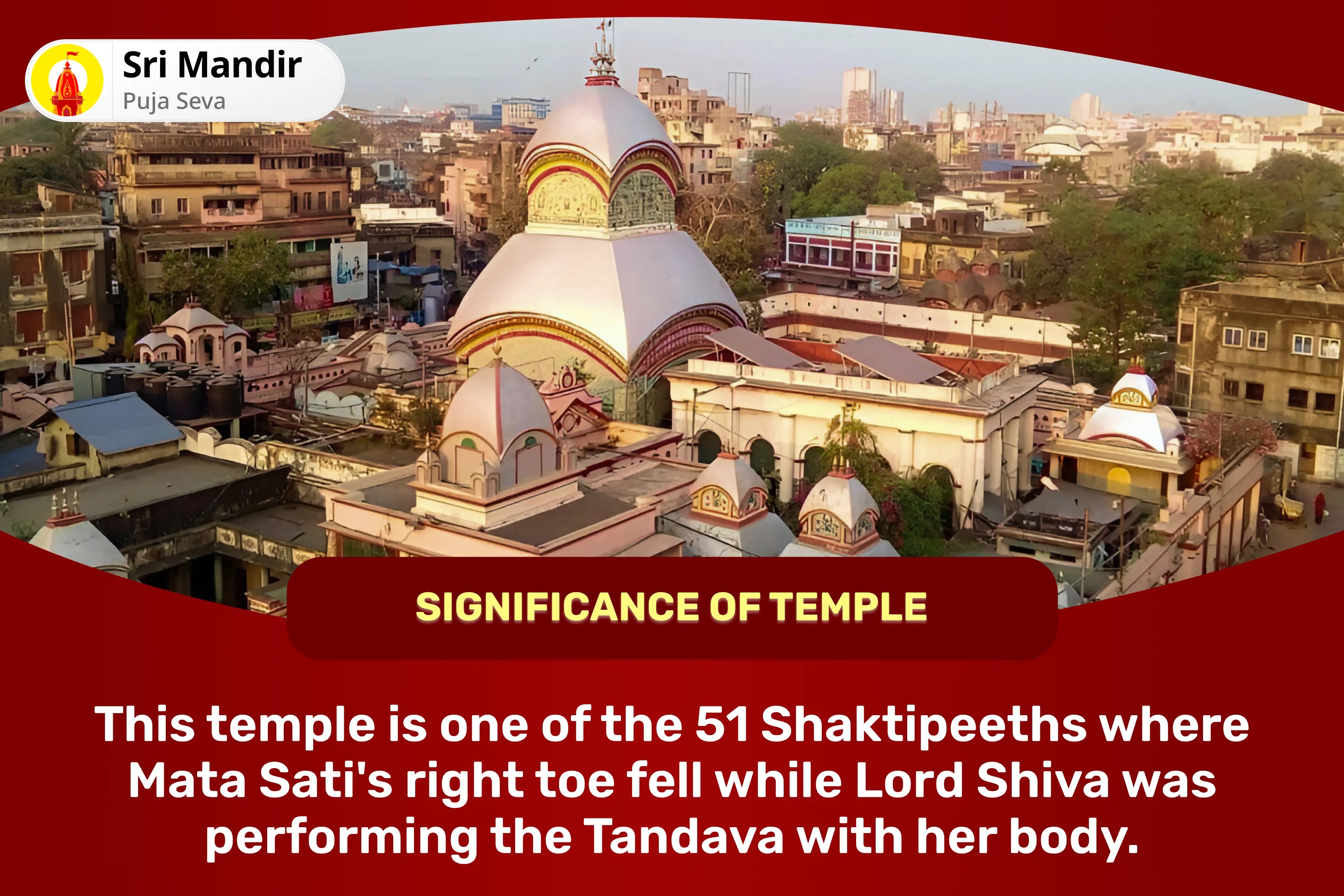 Sri Mandir
Puja Seva

SIGNIFICANCE OF TEMPLE

This temple is one of the 51 Shaktipeeths where Mata Sati's right toe fell while Lord Shiva was performing the Tandava with her body.